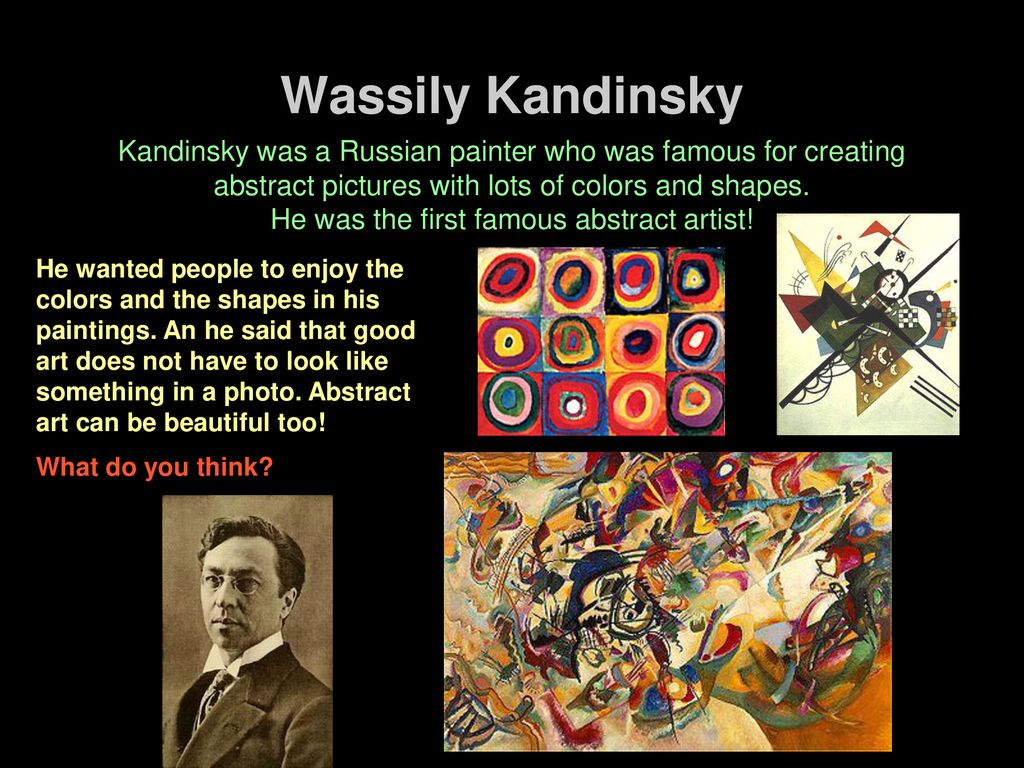 Wassily Kandinsky

Kandinsky was a Russian painter who was famous for creating abstract pictures with lots of colors and shapes.
He was the first famous abstract artist!

He wanted people to enjoy the colors and the shapes in his paintings. An he said that good art does not have to look like something in a photo. Abstract art can be beautiful too!

What do you think?